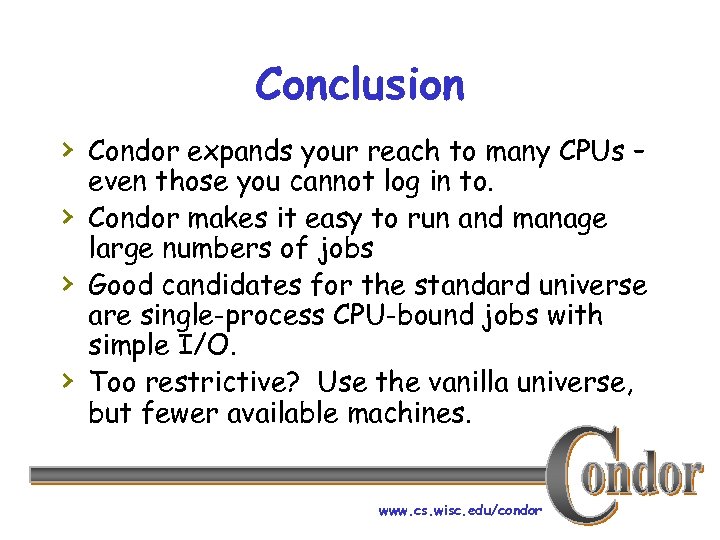 Conclusion

› Condor expands your reach to many CPUs - even those you cannot log in to.

› Condor makes it easy to run and manage large numbers of jobs

› Good candidates for the standard universe are single-process CPU-bound jobs with simple I/O.

› Too restrictive? Use the vanilla universe, but fewer available machines.

Condor

www.cs.wisc.edu/condor